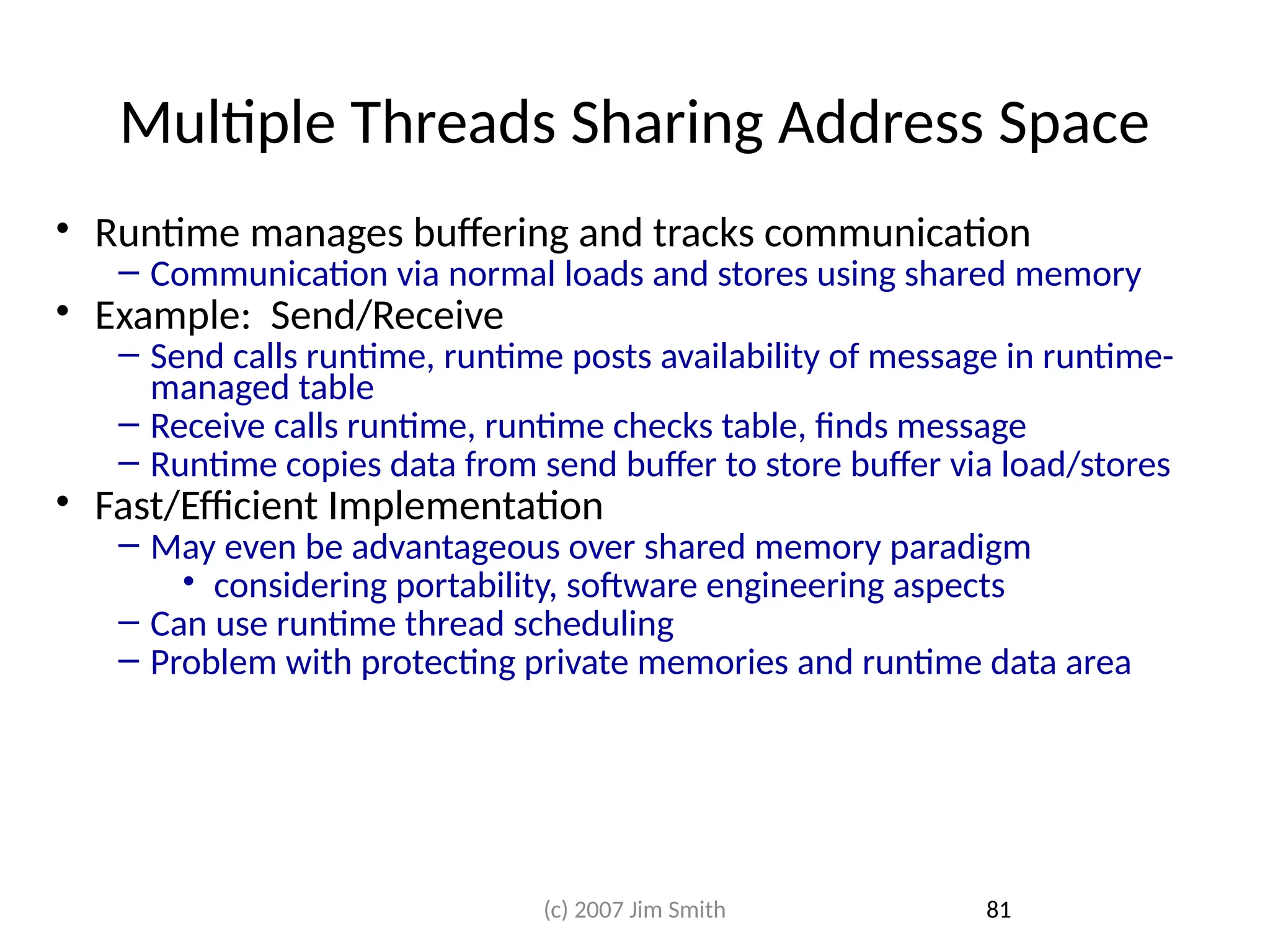 Multiple Threads Sharing Address Space

• Runtime manages buffering and tracks communication
  – Communication via normal loads and stores using shared memory
• Example:  Send/Receive
  – Send calls runtime, runtime posts availability of message in runtime-managed table
  – Receive calls runtime, runtime checks table, finds message
  – Runtime copies data from send buffer to store buffer via load/stores
• Fast/Efficient Implementation
  – May even be advantageous over shared memory paradigm
    • considering portability, software engineering aspects
  – Can use runtime thread scheduling
  – Problem with protecting private memories and runtime data area

(c) 2007 Jim Smith

81